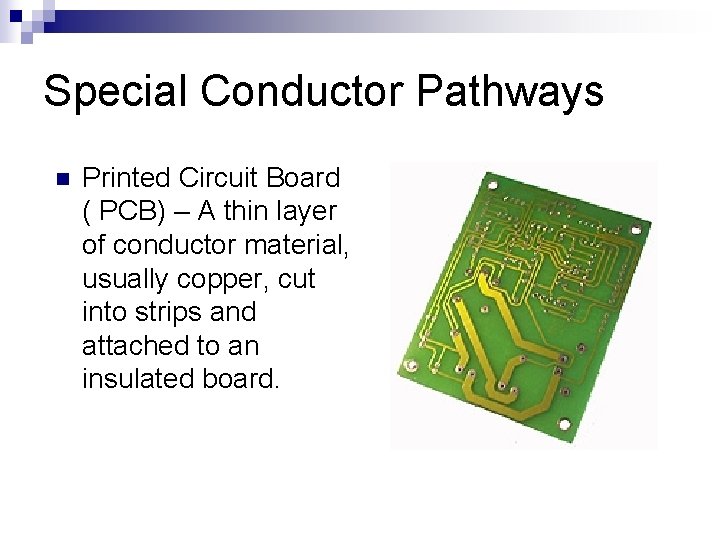 Special Conductor Pathways

Printed Circuit Board ( PCB) – A thin layer of conductor material, usually copper, cut into strips and attached to an insulated board.